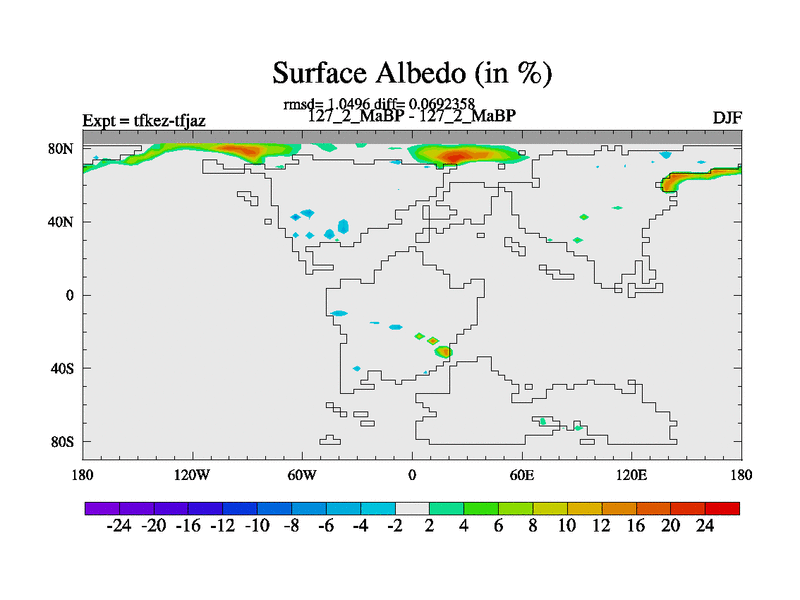 Surface Albedo (in %)

rmsd= 1.0496 diff= 0.0692358

Expt = tfkez-tfjaz

127_2_MaBP - 127_2_MaBP

DJF

80N
40N
0
40S
80S

180 120W 60W 0 60E 120E 180

-24 -20 -16 -12 -10 -8 -6 -4 -2 2 4 6 8 10 12 16 20 24